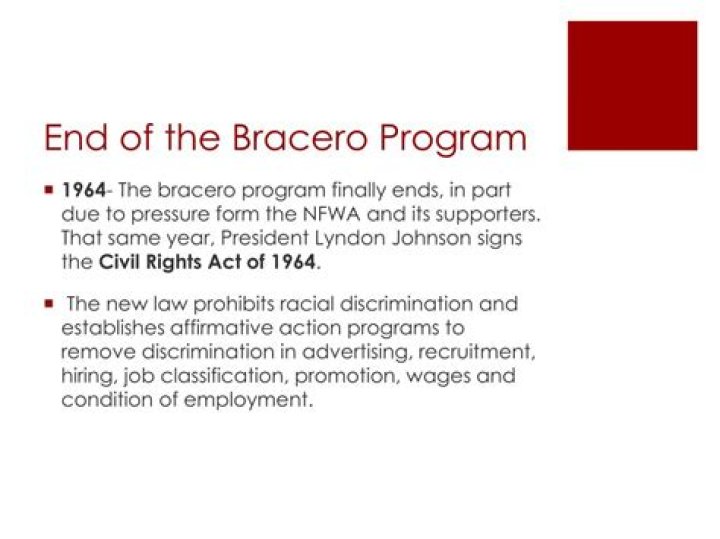 End of the Bracero Program

▪ 1964- The bracero program finally ends, in part due to pressure form the NFWA and its supporters. That same year, President Lyndon Johnson signs the Civil Rights Act of 1964.

▪ The new law prohibits racial discrimination and establishes affirmative action programs to remove discrimination in advertising, recruitment, hiring, job classification, promotion, wages and condition of employment.